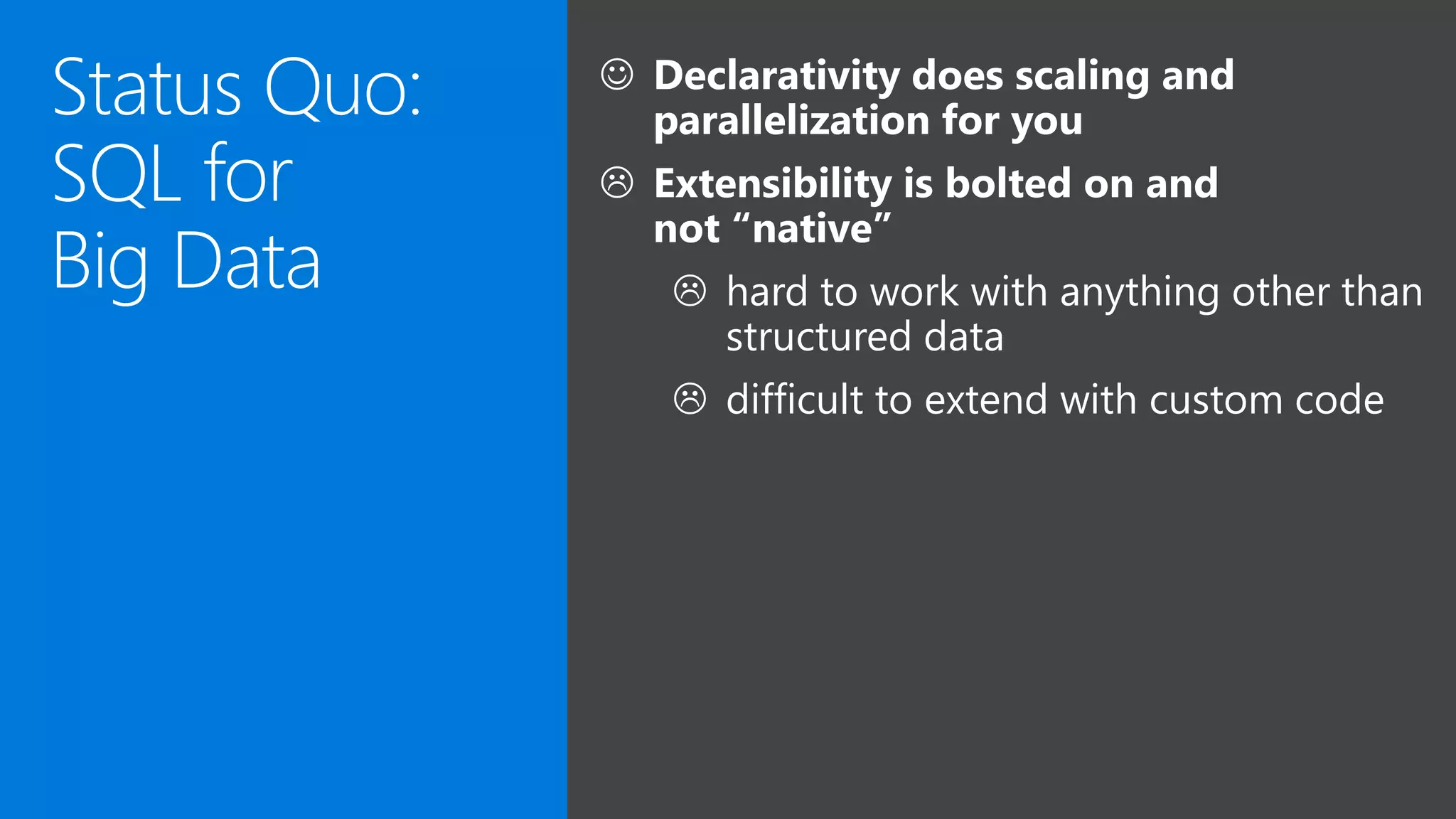 Status Quo: SQL for Big Data

☺ Declarativity does scaling and parallelization for you

☹ Extensibility is bolted on and not “native”

☹ hard to work with anything other than structured data

☹ difficult to extend with custom code